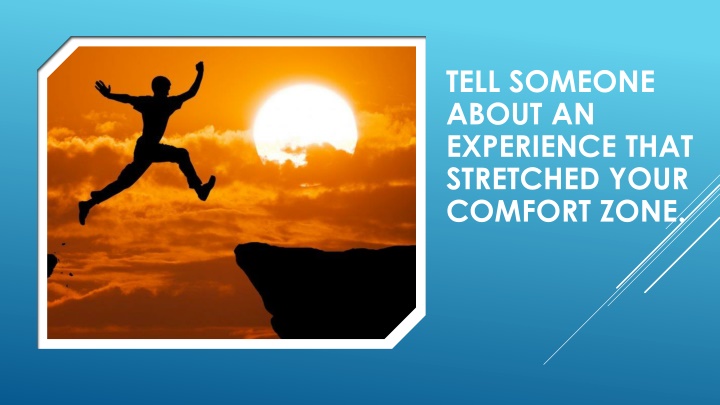 TELL SOMEONE ABOUT AN EXPERIENCE THAT STRETCHED YOUR COMFORT ZONE.